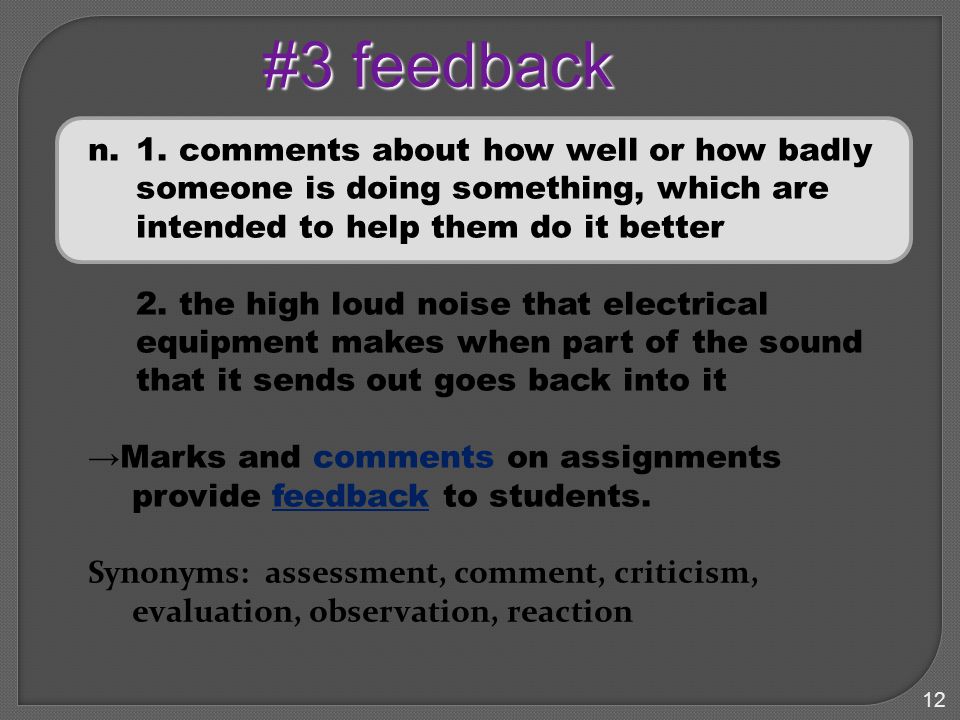 #3 feedback

n. 1. comments about how well or how badly someone is doing something, which are intended to help them do it better

2. the high loud noise that electrical equipment makes when part of the sound that it sends out goes back into it

→Marks and comments on assignments provide feedback to students.

Synonyms: assessment, comment, criticism, evaluation, observation, reaction

12